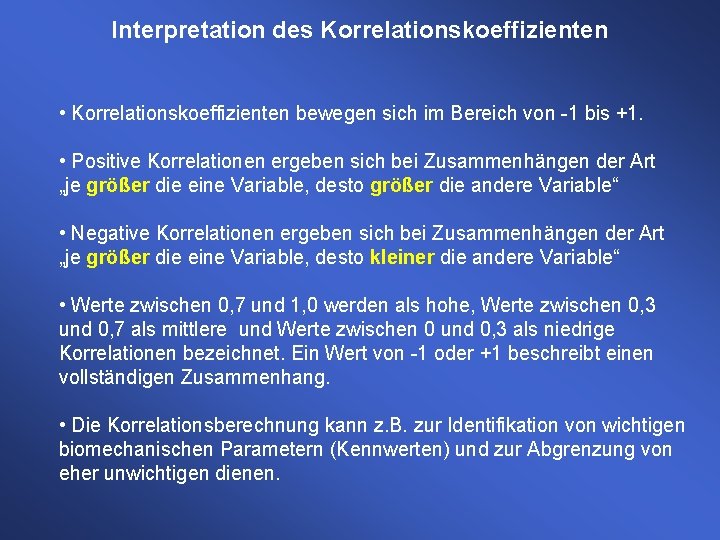 Interpretation des Korrelationskoeffizienten

• Korrelationskoeffizienten bewegen sich im Bereich von -1 bis +1.

• Positive Korrelationen ergeben sich bei Zusammenhängen der Art „je größer die eine Variable, desto größer die andere Variable“

• Negative Korrelationen ergeben sich bei Zusammenhängen der Art „je größer die eine Variable, desto kleiner die andere Variable“

• Werte zwischen 0,7 und 1,0 werden als hohe, Werte zwischen 0,3 und 0,7 als mittlere und Werte zwischen 0 und 0,3 als niedrige Korrelationen bezeichnet. Ein Wert von -1 oder +1 beschreibt einen vollständigen Zusammenhang.

• Die Korrelationsberechnung kann z.B. zur Identifikation von wichtigen biomechanischen Parametern (Kennwerten) und zur Abgrenzung von eher unwichtigen dienen.